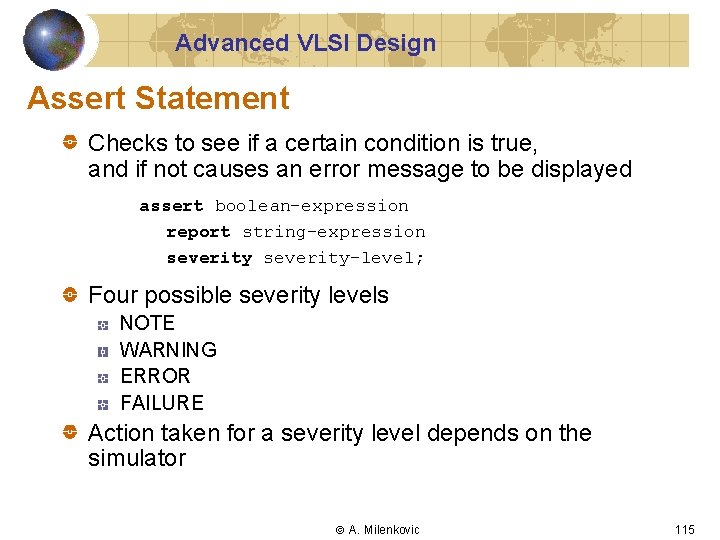 Advanced VLSI Design

Assert Statement

Checks to see if a certain condition is true, and if not causes an error message to be displayed

assert boolean-expression
report string-expression
severity severity-level;

Four possible severity levels

NOTE
WARNING
ERROR
FAILURE

Action taken for a severity level depends on the simulator

© A. Milenkovic

115